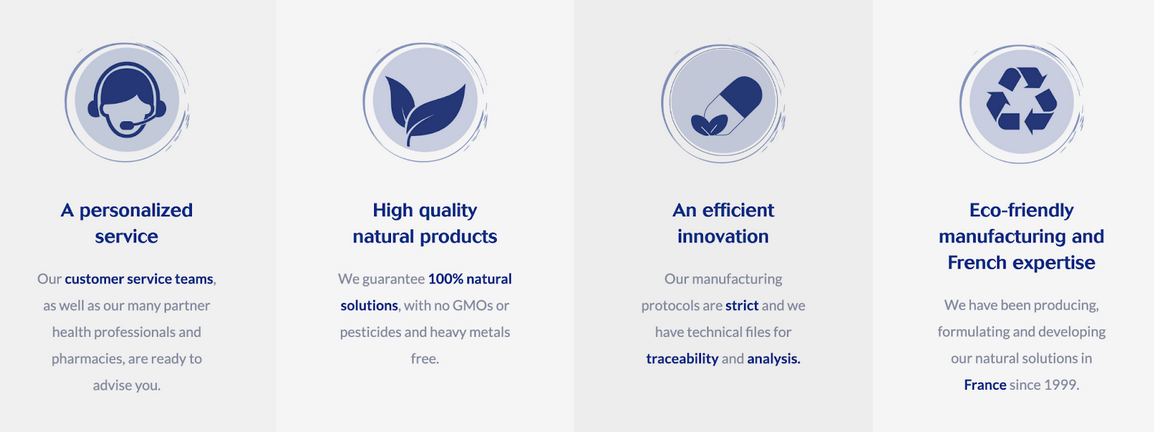 A personalized service

Our customer service teams, as well as our many partner health professionals and pharmacies, are ready to advise you.

High quality natural products

We guarantee 100% natural solutions, with no GMOs or pesticides and heavy metals free.

An efficient innovation

Our manufacturing protocols are strict and we have technical files for traceability and analysis.

Eco-friendly manufacturing and French expertise

We have been producing, formulating and developing our natural solutions in France since 1999.